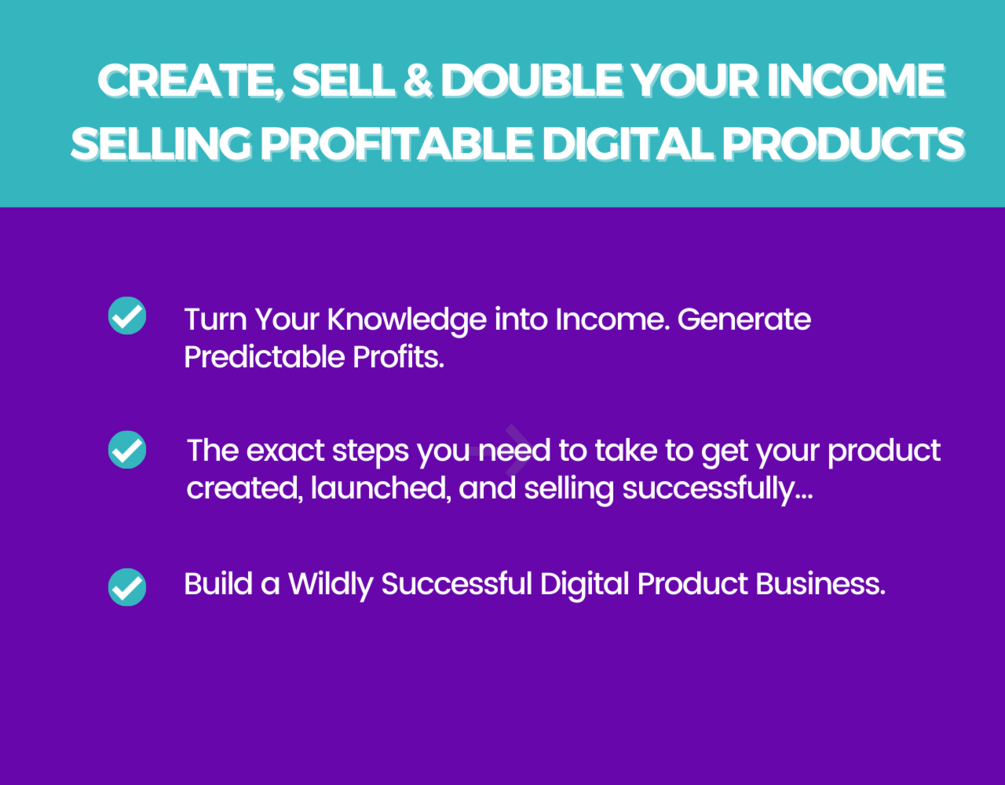 CREATE, SELL & DOUBLE YOUR INCOME SELLING PROFITABLE DIGITAL PRODUCTS

Turn Your Knowledge into Income. Generate Predictable Profits.

The exact steps you need to take to get your product created, launched, and selling successfully...

Build a Wildly Successful Digital Product Business.